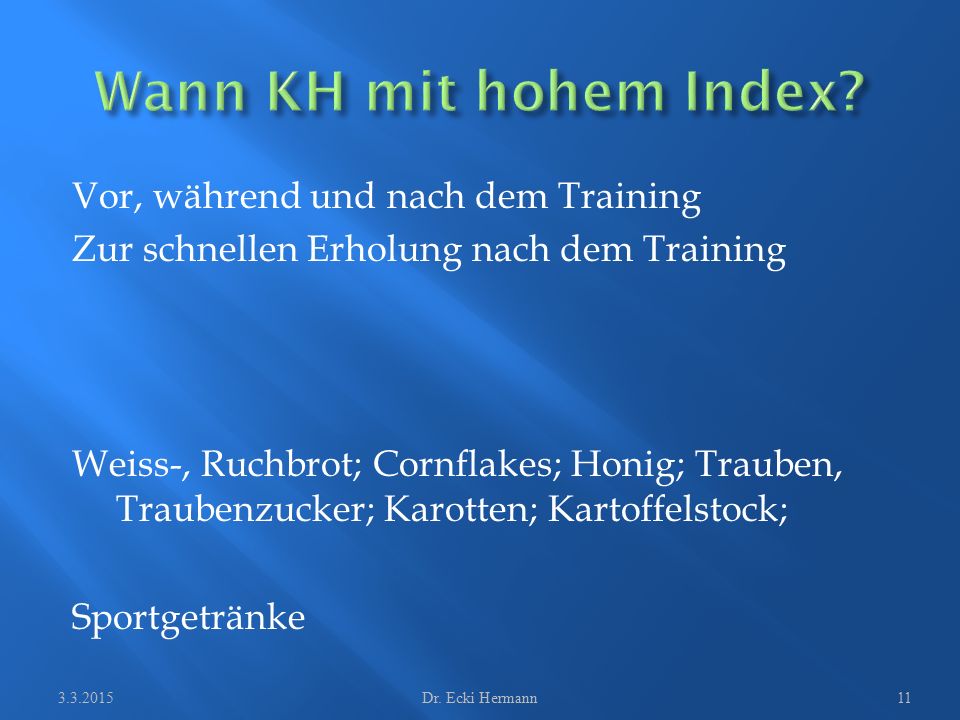 Wann KH mit hohem Index?

Vor, während und nach dem Training
Zur schnellen Erholung nach dem Training

Weiss-, Ruchbrot; Cornflakes; Honig; Trauben, Traubenzucker; Karotten; Kartoffelstock;

Sportgetränke

3.3.2015 Dr. Ecki Hermann 11